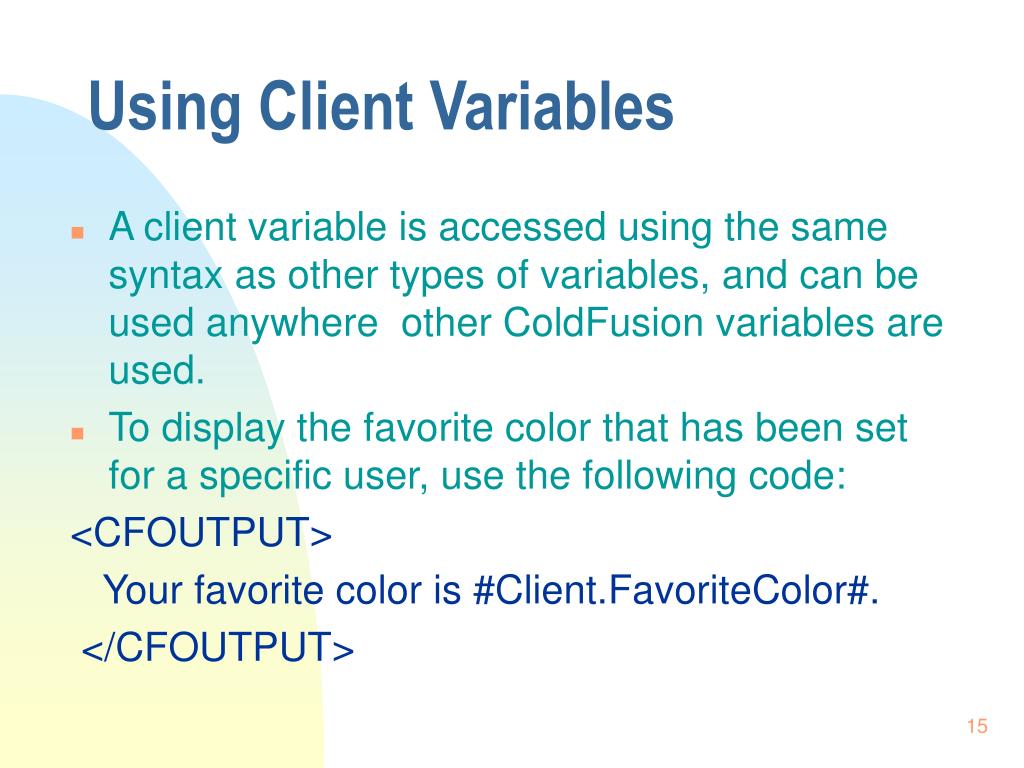 Using Client Variables

A client variable is accessed using the same syntax as other types of variables, and can be used anywhere other ColdFusion variables are used.

To display the favorite color that has been set for a specific user, use the following code:

<CFOUTPUT>

Your favorite color is #Client.FavoriteColor#.

</CFOUTPUT>

15